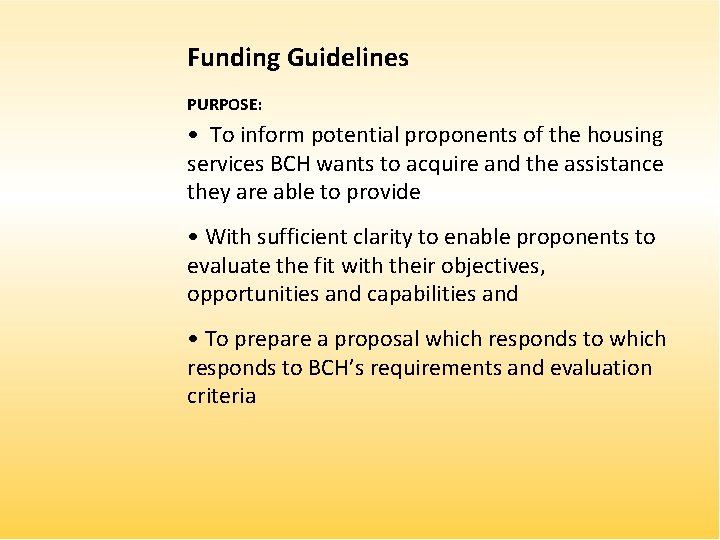 Funding Guidelines

PURPOSE:

• To inform potential proponents of the housing services BCH wants to acquire and the assistance they are able to provide

• With sufficient clarity to enable proponents to evaluate the fit with their objectives, opportunities and capabilities and

• To prepare a proposal which responds to which responds to BCH's requirements and evaluation criteria